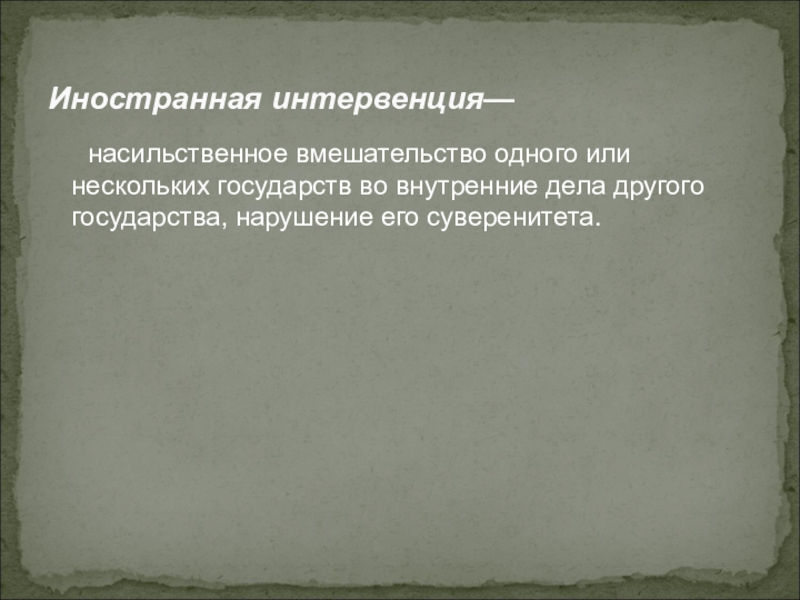 Иностранная интервенция—

насильственное вмешательство одного или нескольких государств во внутренние дела другого государства, нарушение его суверенитета.